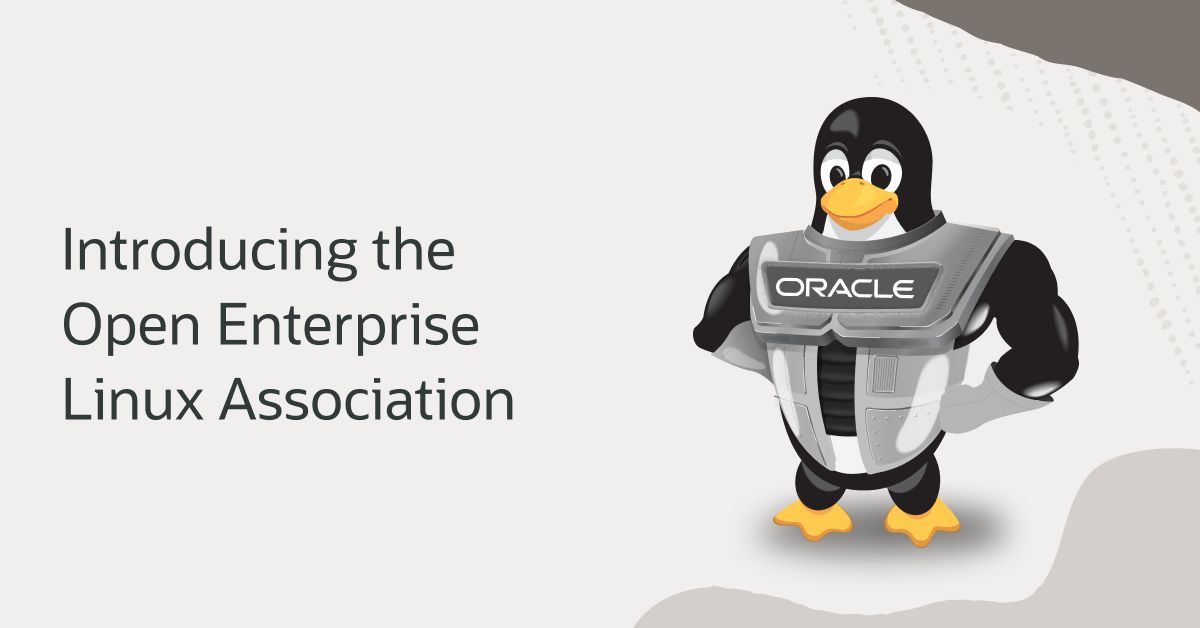 Introducing the Open Enterprise Linux Association

ORACLE